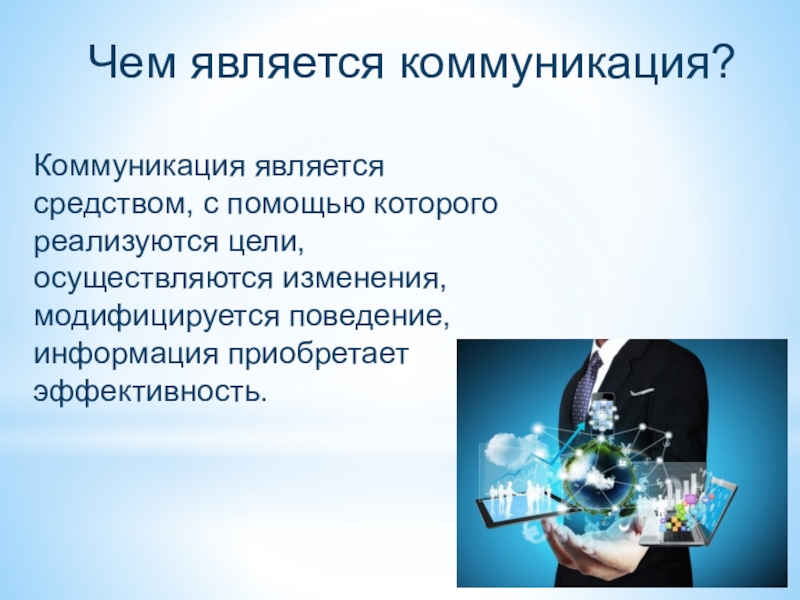 Чем является коммуникация?

Коммуникация является средством, с помощью которого реализуются цели, осуществляются изменения, модифицируется поведение, информация приобретает эффективность.